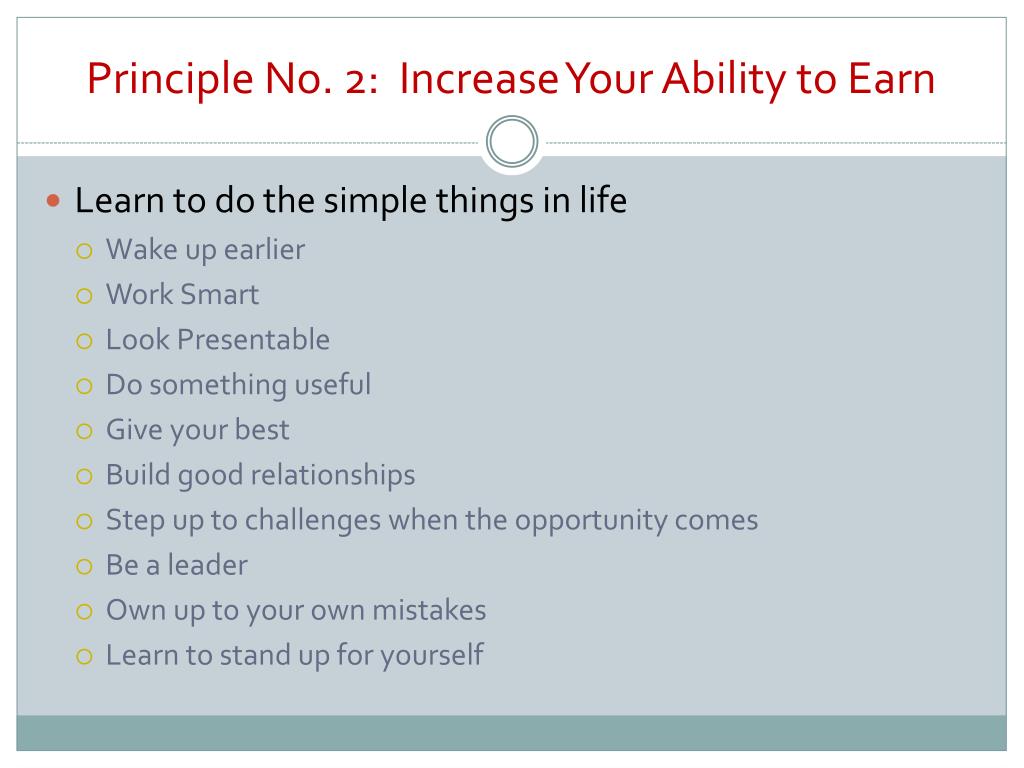 Principle No. 2: Increase Your Ability to Earn

- Learn to do the simple things in life
  - Wake up earlier
  - Work Smart
  - Look Presentable
  - Do something useful
  - Give your best
  - Build good relationships
  - Step up to challenges when the opportunity comes
  - Be a leader
  - Own up to your own mistakes
  - Learn to stand up for yourself